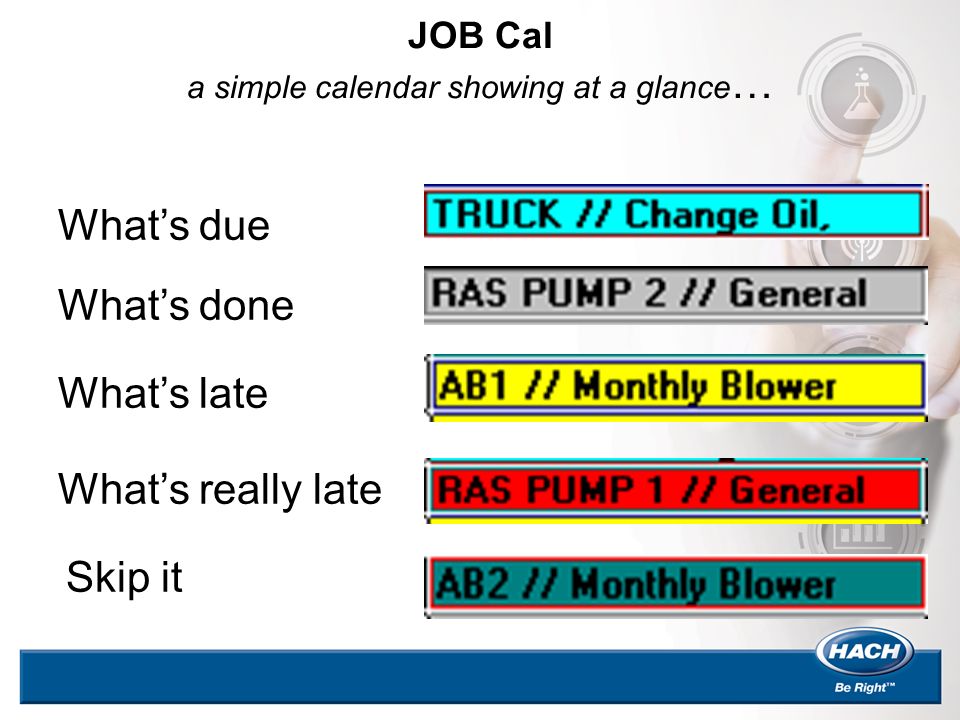 JOB Cal

a simple calendar showing at a glance…

What’s due

TRUCK // Change Oil,

What’s done

RAS PUMP 2 // General

What’s late

AB1 // Monthly Blower

What’s really late

RAS PUMP 1 // General

Skip it

AB2 // Monthly Blower

HACH

Be Right™